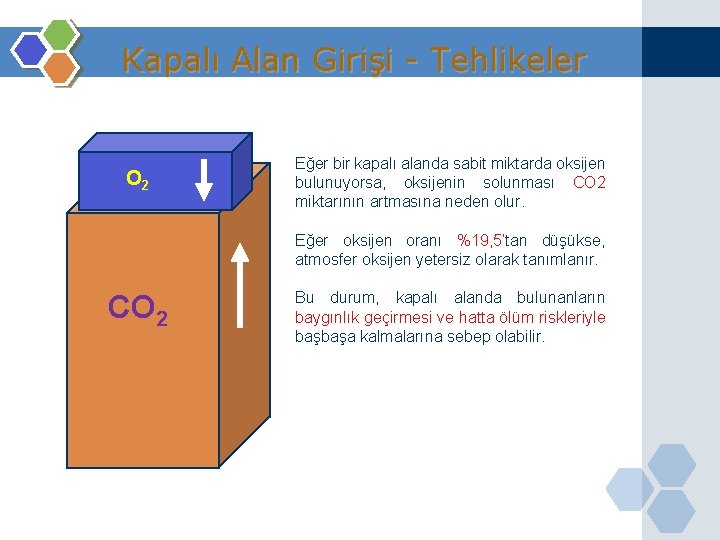 Kapalı Alan Girişi - Tehlikeler

$O_2$

$CO_2$

Eğer bir kapalı alanda sabit miktarda oksijen bulunuyorsa, oksijenin solunması CO2 miktarının artmasına neden olur.

Eğer oksijen oranı %19,5'tan düşükse, atmosfer oksijen yetersiz olarak tanımlanır.

Bu durum, kapalı alanda bulunanların baygınlık geçirmesi ve hatta ölüm riskleriyle başbaşa kalmalarına sebep olabilir.